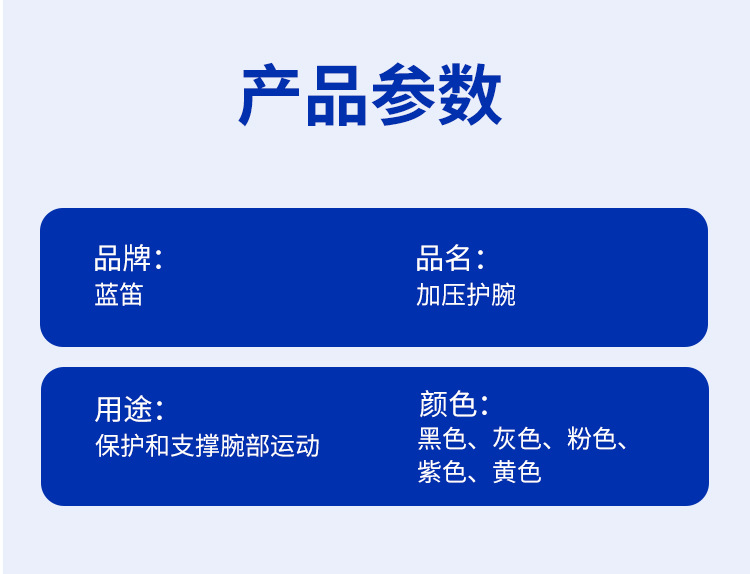 产品参数

品牌：
蓝笛

品名：
加压护腕

用途：
保护和支撑腕部运动

颜色：
黑色、灰色、粉色、紫色、黄色